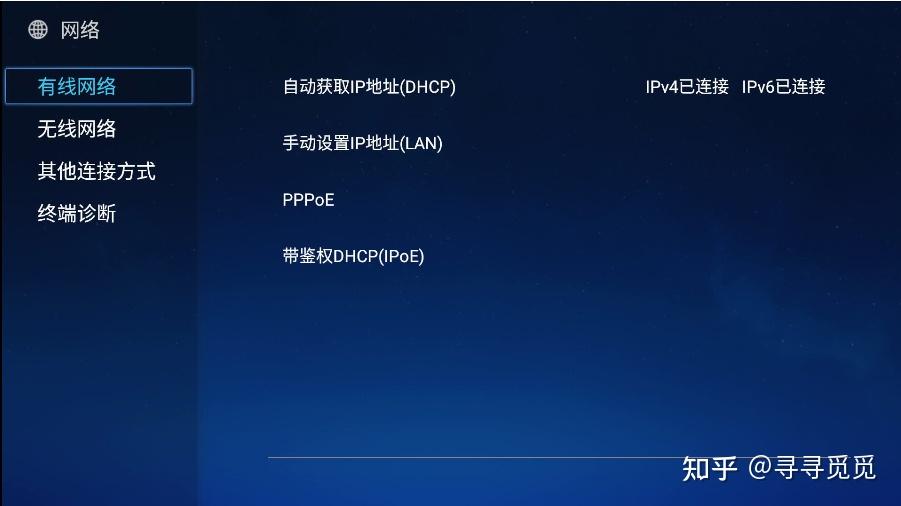 网络

有线网络
无线网络
其他连接方式
终端诊断

自动获取IP地址(DHCP)
IPv4已连接 IPv6已连接

手动设置IP地址(LAN)

PPPoE

带鉴权DHCP(IPoE)

知乎 @寻寻觅觅